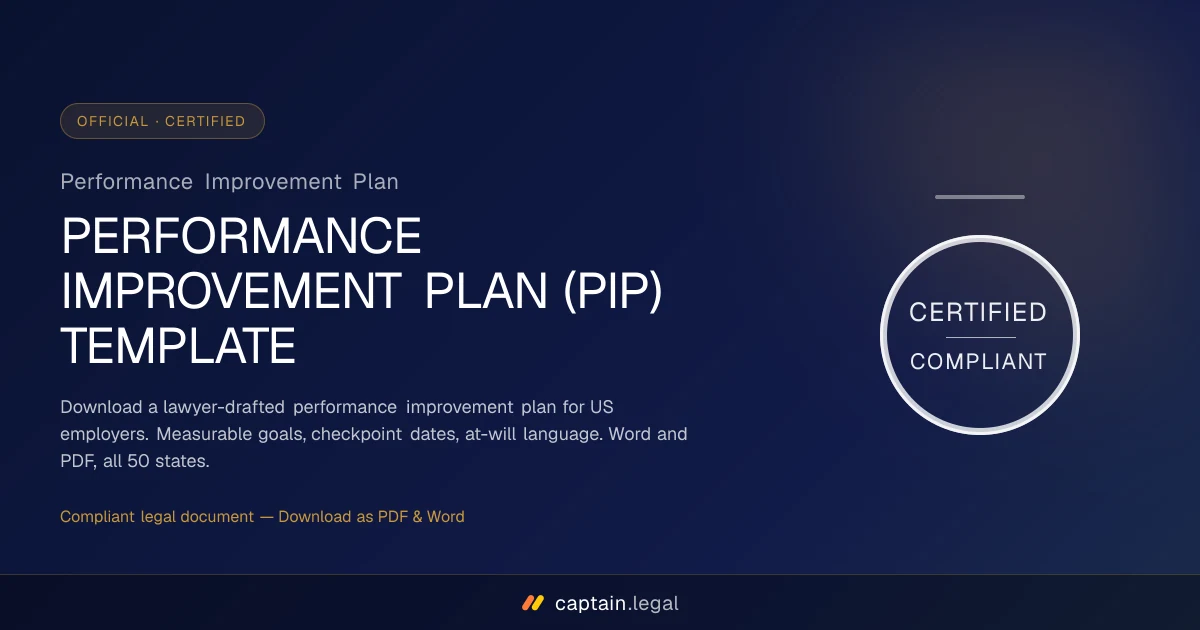 OFFICIAL · CERTIFIED

Performance Improvement Plan

PERFORMANCE IMPROVEMENT PLAN (PIP) TEMPLATE

Download a lawyer-drafted performance improvement plan for US employers. Measurable goals, checkpoint dates, at-will language. Word and PDF, all 50 states.

Compliant legal document — Download as PDF & Word

CERTIFIED

COMPLIANT

captain.legal